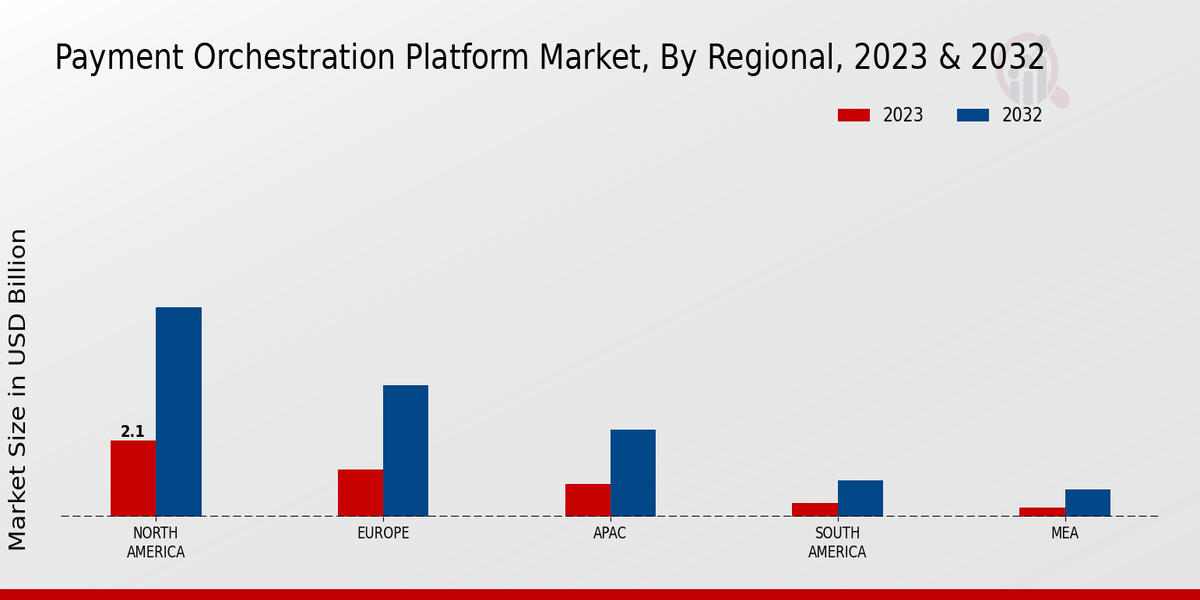 Payment Orchestration Platform Market, By Regional, 2023 & 2032

2023
2032

Market Size in USD Billion

2.1

NORTH AMERICA
EUROPE
APAC
SOUTH AMERICA
MEA